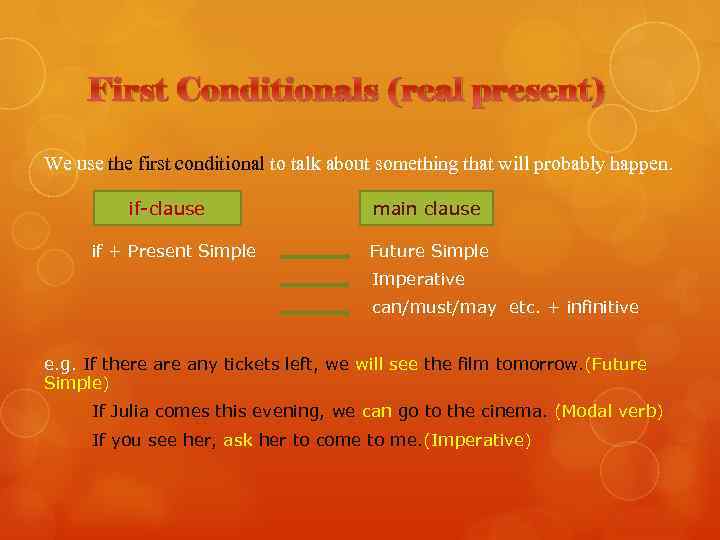 First Conditionals (real present)

We use the first conditional to talk about something that will probably happen.

if-clause

main clause

if + Present Simple

Future Simple

Imperative

can/must/may etc. + infinitive

e.g. If there are any tickets left, we will see the film tomorrow.(Future Simple)

If Julia comes this evening, we can go to the cinema. (Modal verb)

If you see her, ask her to come to me.(Imperative)